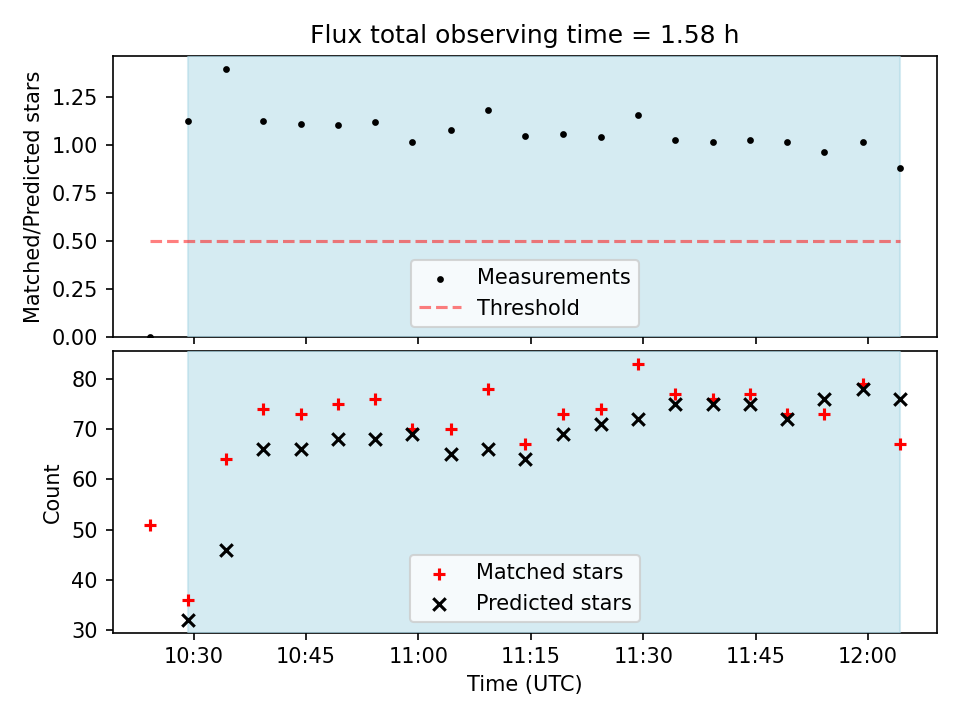 Flux total observing time = 1.58 h

Matched/Predicted stars

1.25
1.00
0.75
0.50
0.25
0.00

Measurements
Threshold

Count

80
70
60
50
40
30

Matched stars
Predicted stars

10:30
10:45
11:00
11:15
11:30
11:45
12:00

Time (UTC)